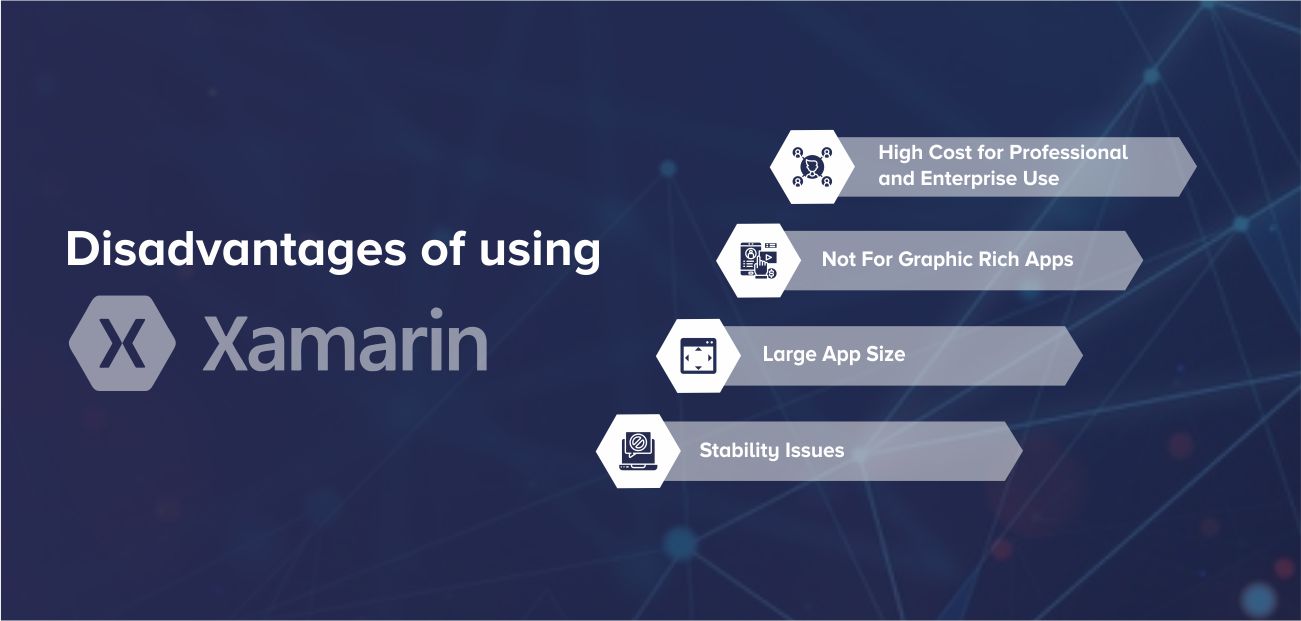 Disadvantages of using

Xamarin

High Cost for Professional and Enterprise Use

Not For Graphic Rich Apps

Large App Size

Stability Issues